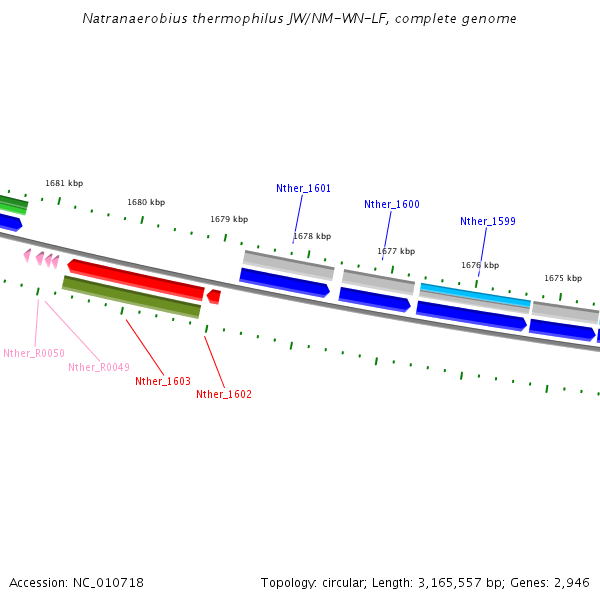 Natranaerobius thermophilus JW/NM-WN-LF, complete genome

1681 kbp

1680 kbp

1679 kbp

Nther_1601

1678 kbp

Nther_1600

1677 kbp

Nther_1599

1676 kbp

1675 kbp

Nther_R0050

Nther_R0049

Nther_1603

Nther_1602

Accession: NC_010718

Topology: circular; Length: 3,165,557 bp; Genes: 2,946